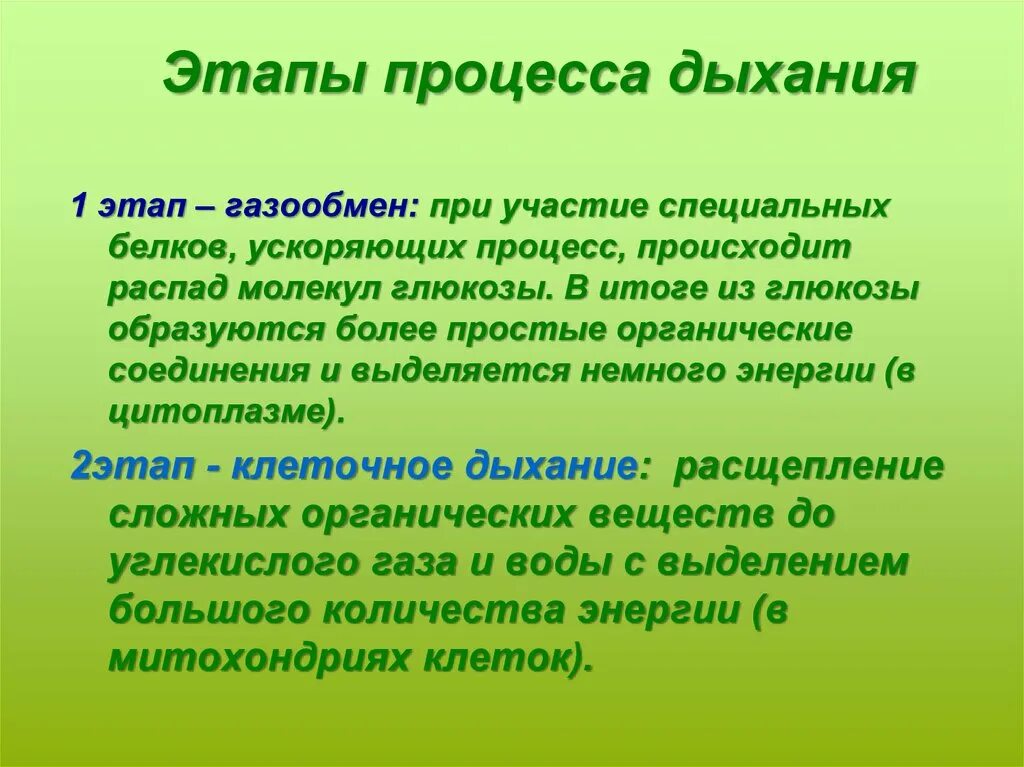 Этапы процесса дыхания

1 этап – газообмен: при участие специальных белков, ускоряющих процесс, происходит распад молекул глюкозы. В итоге из глюкозы образуются более простые органические соединения и выделяется немного энергии (в цитоплазме).

2этап - клеточное дыхание: расщепление сложных органических веществ до углекислого газа и воды с выделением большого количества энергии (в митохондриях клеток).